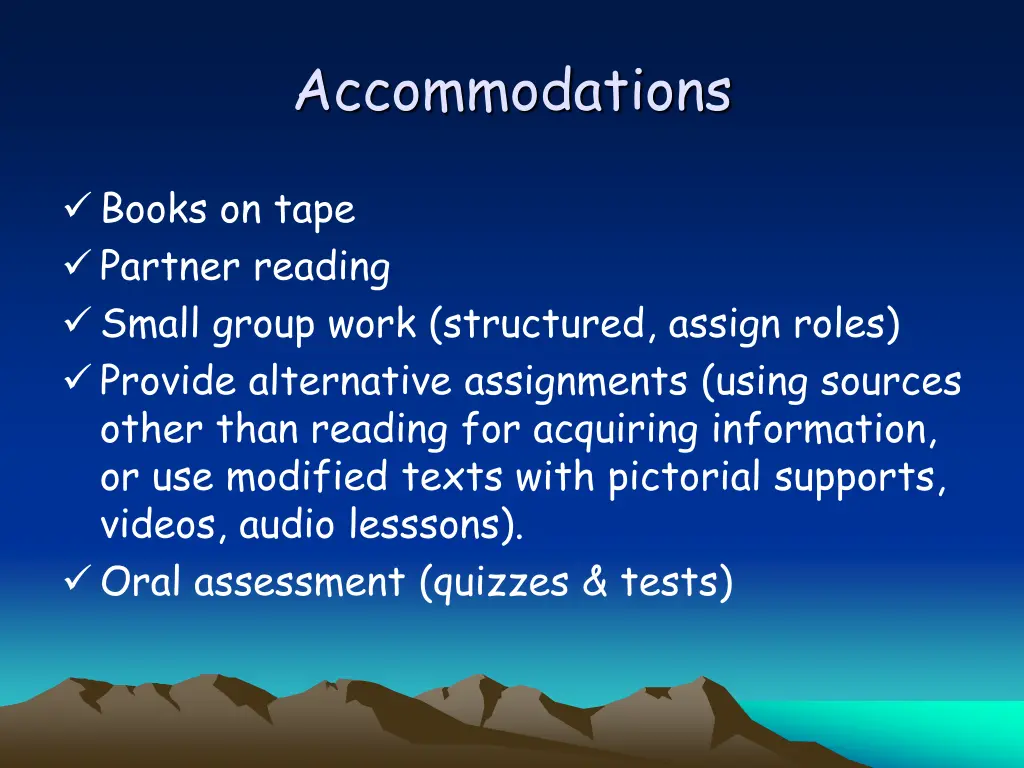 Accommodations

✓ Books on tape
✓ Partner reading
✓ Small group work (structured, assign roles)
✓ Provide alternative assignments (using sources other than reading for acquiring information, or use modified texts with pictorial supports, videos, audio lesssons).
✓ Oral assessment (quizzes & tests)